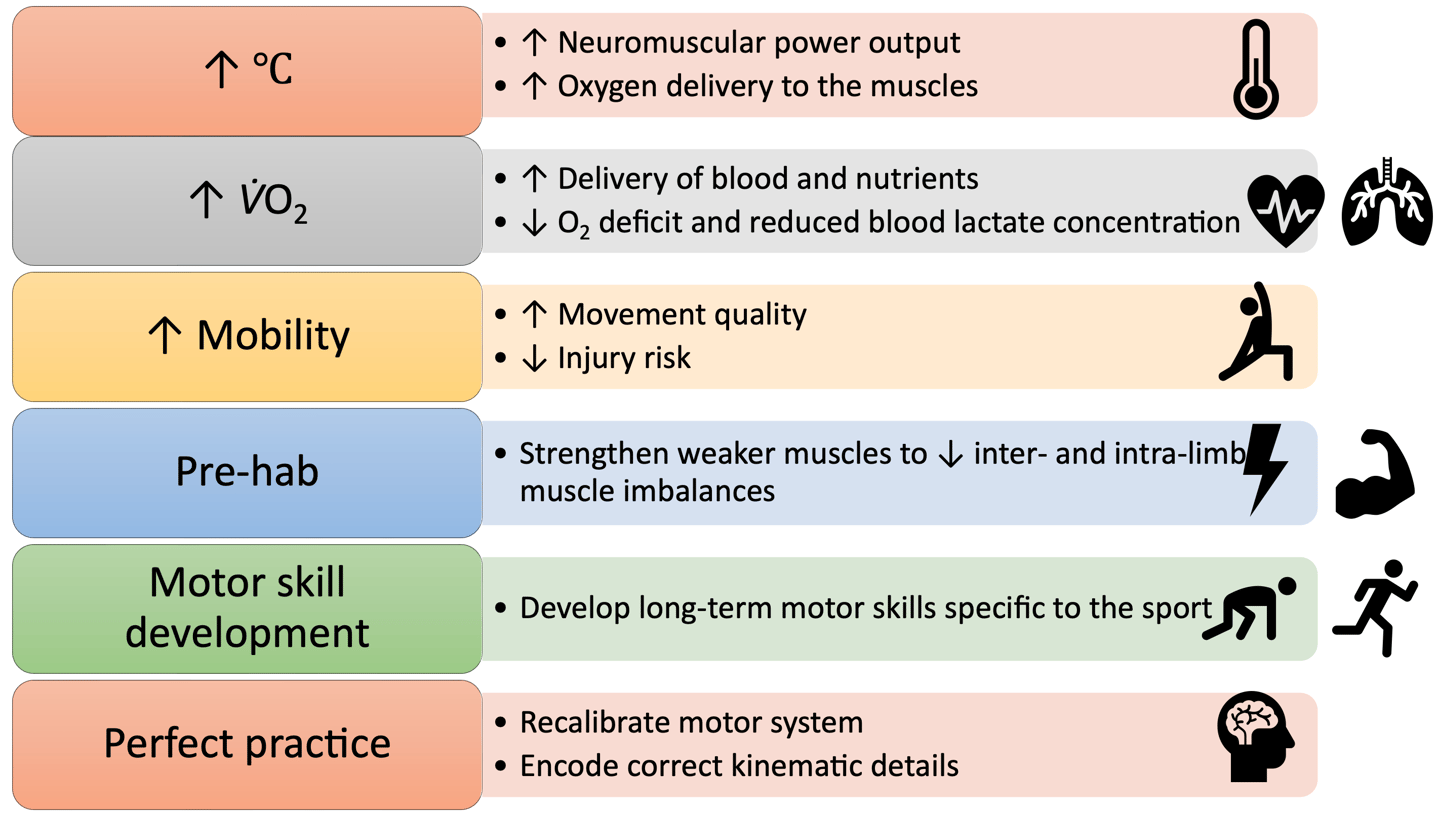 ↑ °C

• ↑ Neuromuscular power output
• ↑ Oxygen delivery to the muscles

↑ $\dot{V}O_2$

• ↑ Delivery of blood and nutrients
• ↓ $O_2$ deficit and reduced blood lactate concentration

↑ Mobility

• ↑ Movement quality
• ↓ Injury risk

Pre-hab

• Strengthen weaker muscles to ↓ inter- and intra-limb muscle imbalances

Motor skill development

• Develop long-term motor skills specific to the sport

Perfect practice

• Recalibrate motor system
• Encode correct kinematic details